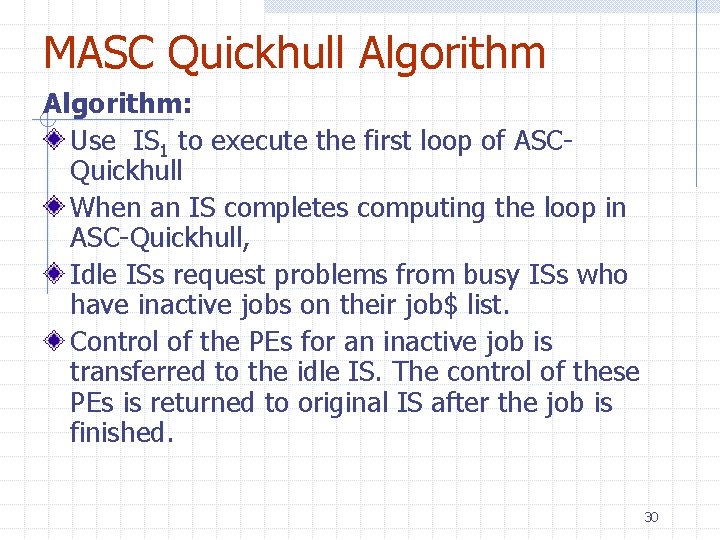 MASC Quickhull Algorithm

Algorithm:

Use $IS_1$ to execute the first loop of ASC-Quickhull

When an IS completes computing the loop in ASC-Quickhull,

Idle ISs request problems from busy ISs who have inactive jobs on their job$ list.

Control of the PEs for an inactive job is transferred to the idle IS. The control of these PEs is returned to original IS after the job is finished.

30